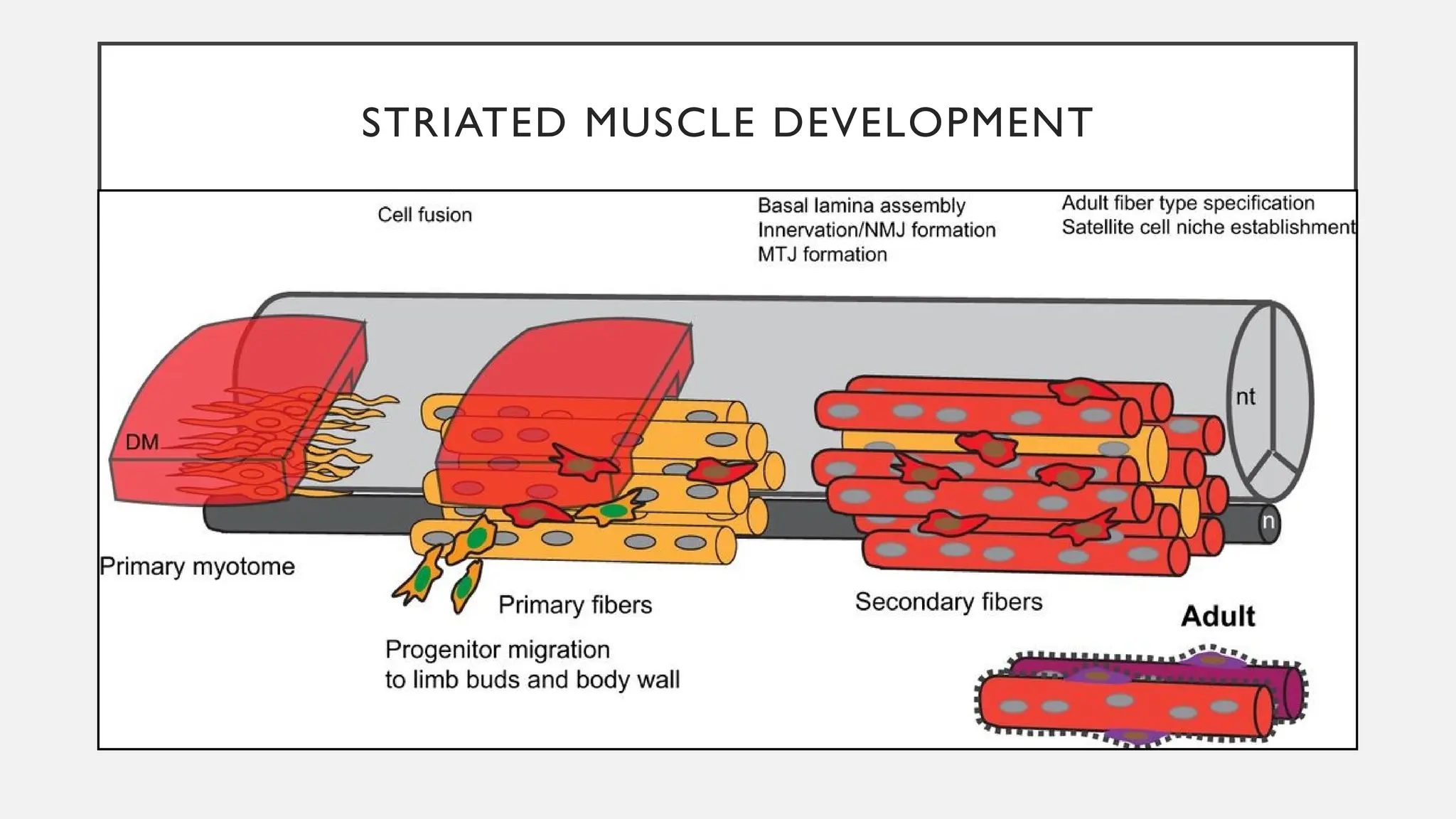 STRIATED MUSCLE DEVELOPMENT

Cell fusion

Basal lamina assembly
Innervation/NMJ formation
MTJ formation

Adult fiber type specification
Satellite cell niche establishment

DM

nt

n

Primary myotome

Primary fibers

Progenitor migration
to limb buds and body wall

Secondary fibers

Adult